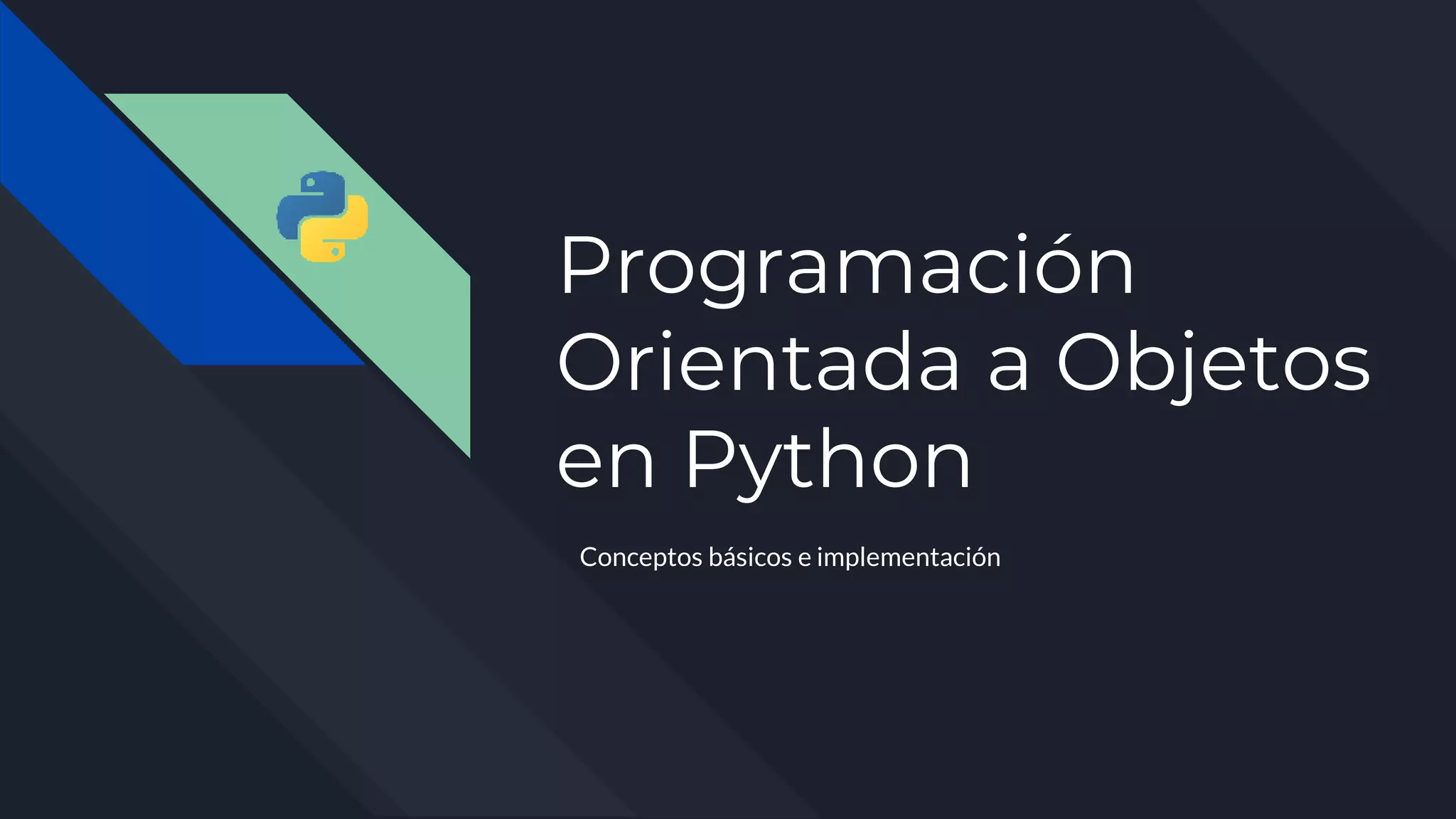 Programación Orientada a Objetos en Python

Conceptos básicos e implementación